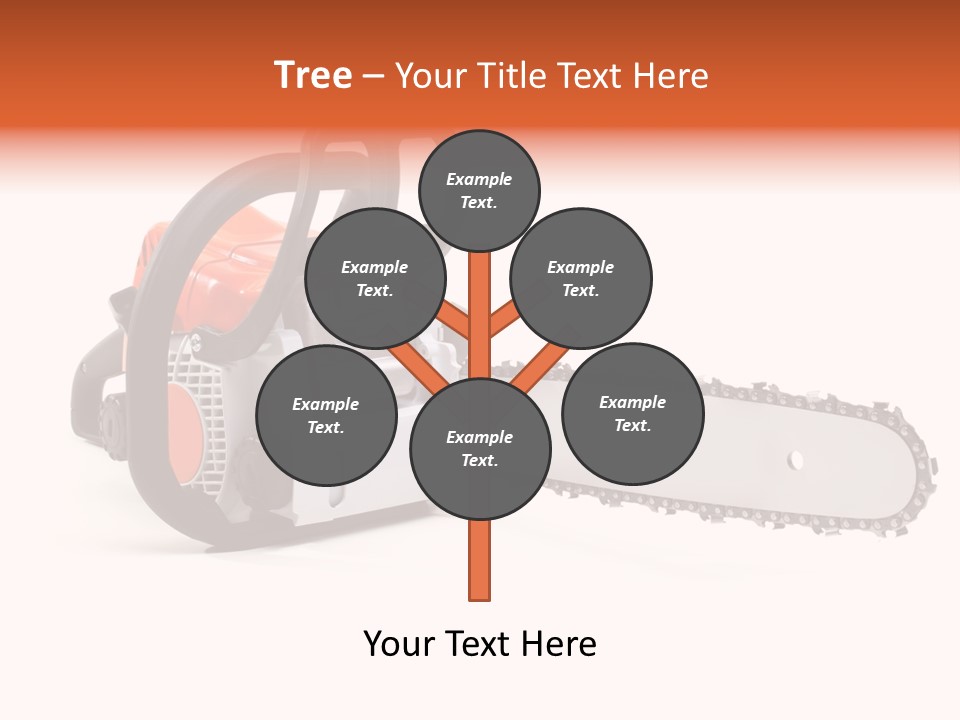 Tree – Your Title Text Here

Example Text.

Example Text.

Example Text.

Example Text.

Example Text.

Example Text.

Your Text Here